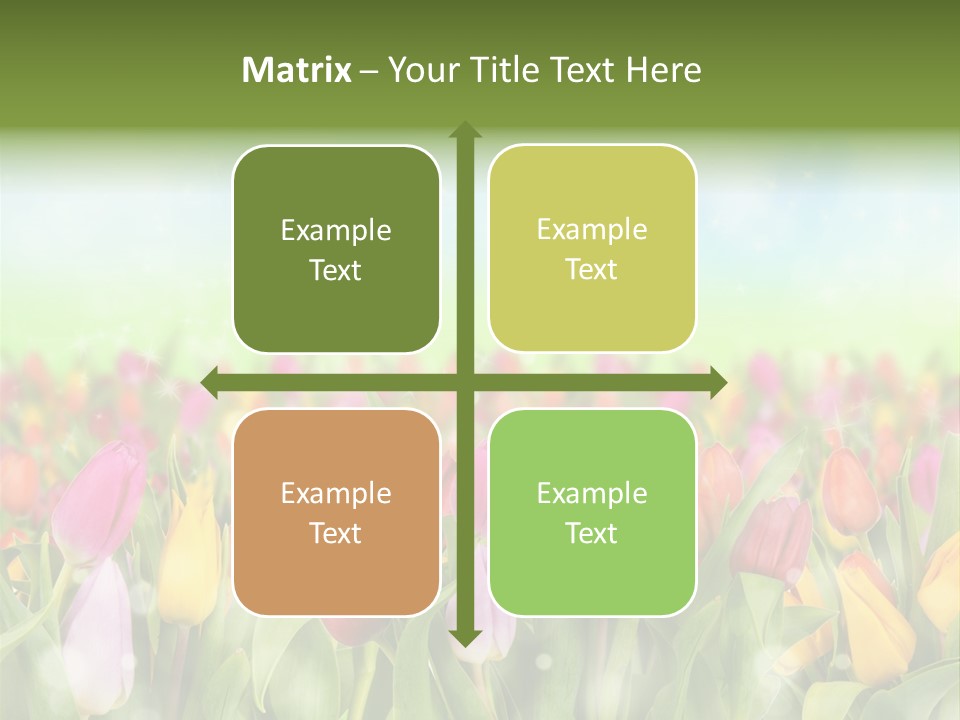 Matrix – Your Title Text Here

Example Text

Example Text

Example Text

Example Text